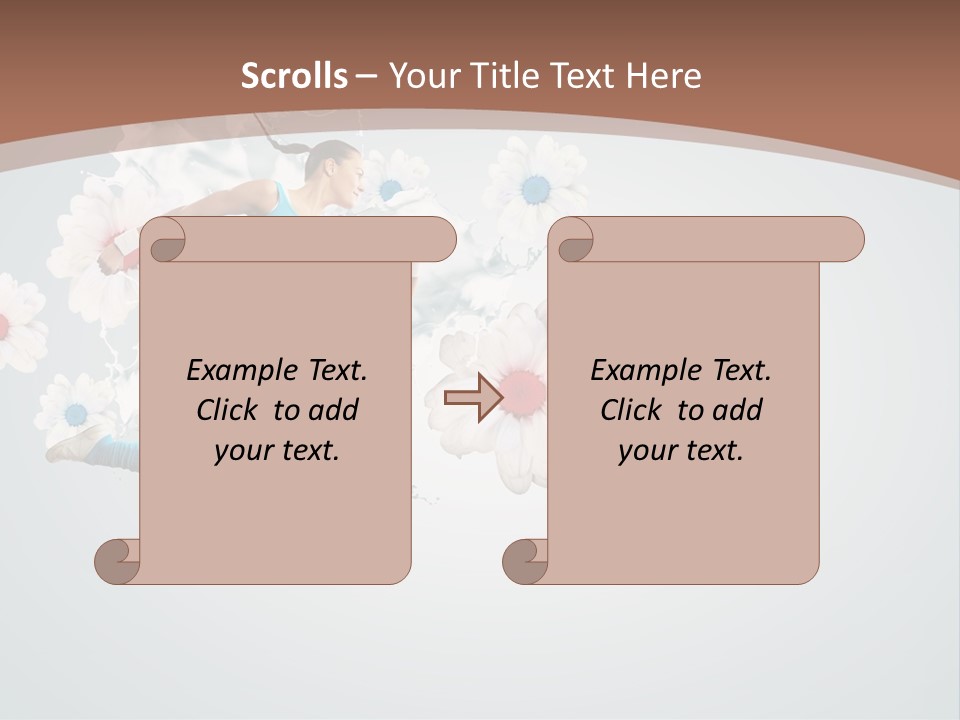 Scrolls – Your Title Text Here

Example Text. Click to add your text.

Example Text. Click to add your text.